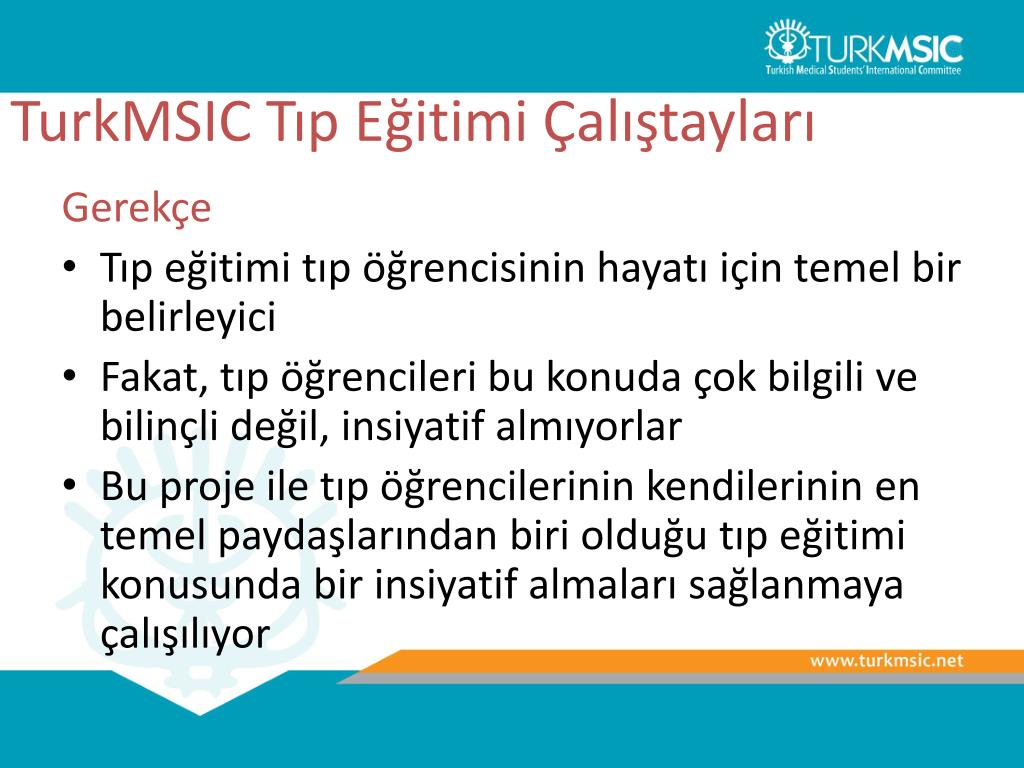 TURKMSIC
Turkish Medical Students' International Committee

TurkMSIC Tıp Eğitimi Çalıştayları

Gerekçe

• Tıp eğitimi tıp öğrencisinin hayatı için temel bir belirleyici
• Fakat, tıp öğrencileri bu konuda çok bilgili ve bilinçli değil, insiyatif almıyorlar
• Bu proje ile tıp öğrencilerinin kendilerinin en temel paydaşlarından biri olduğu tıp eğitimi konusunda bir insiyatif almaları sağlanmaya çalışılıyor

www.turkmsic.net